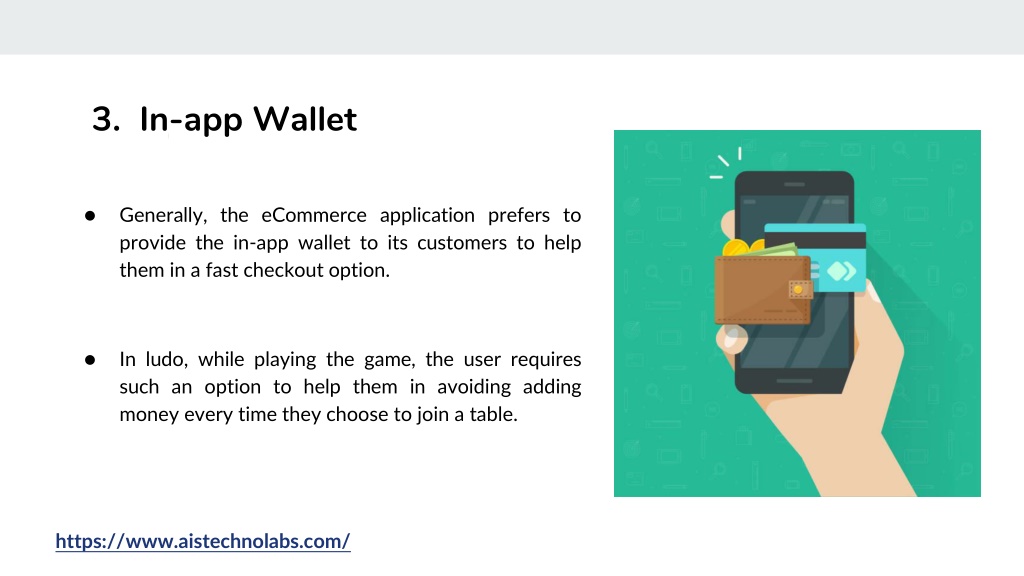 3. In-app Wallet

● Generally, the eCommerce application prefers to provide the in-app wallet to its customers to help them in a fast checkout option.

● In ludo, while playing the game, the user requires such an option to help them in avoiding adding money every time they choose to join a table.

https://www.aistechnolabs.com/